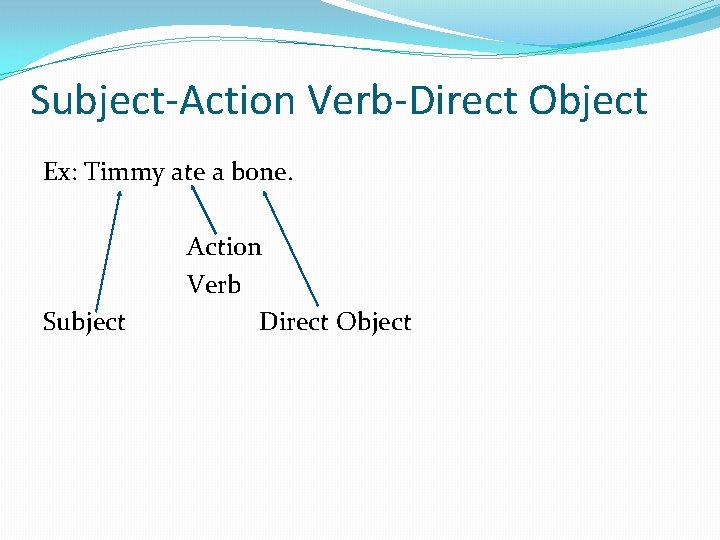 Subject-Action Verb-Direct Object

Ex: Timmy ate a bone.

Action
Verb

Subject

Direct Object